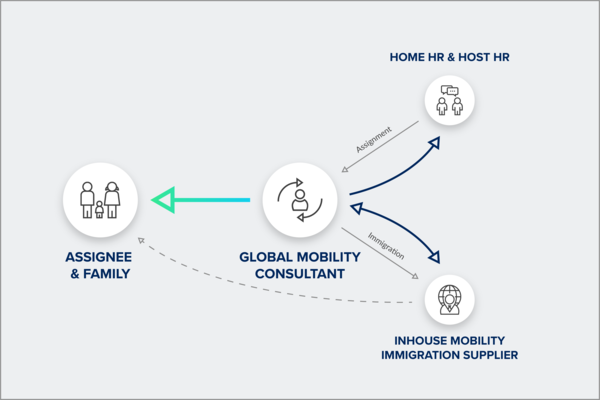 HOME HR & HOST HR

Assignment

ASSIGNEE & FAMILY

GLOBAL MOBILITY CONSULTANT

Immigration

INHOUSE MOBILITY IMMIGRATION SUPPLIER